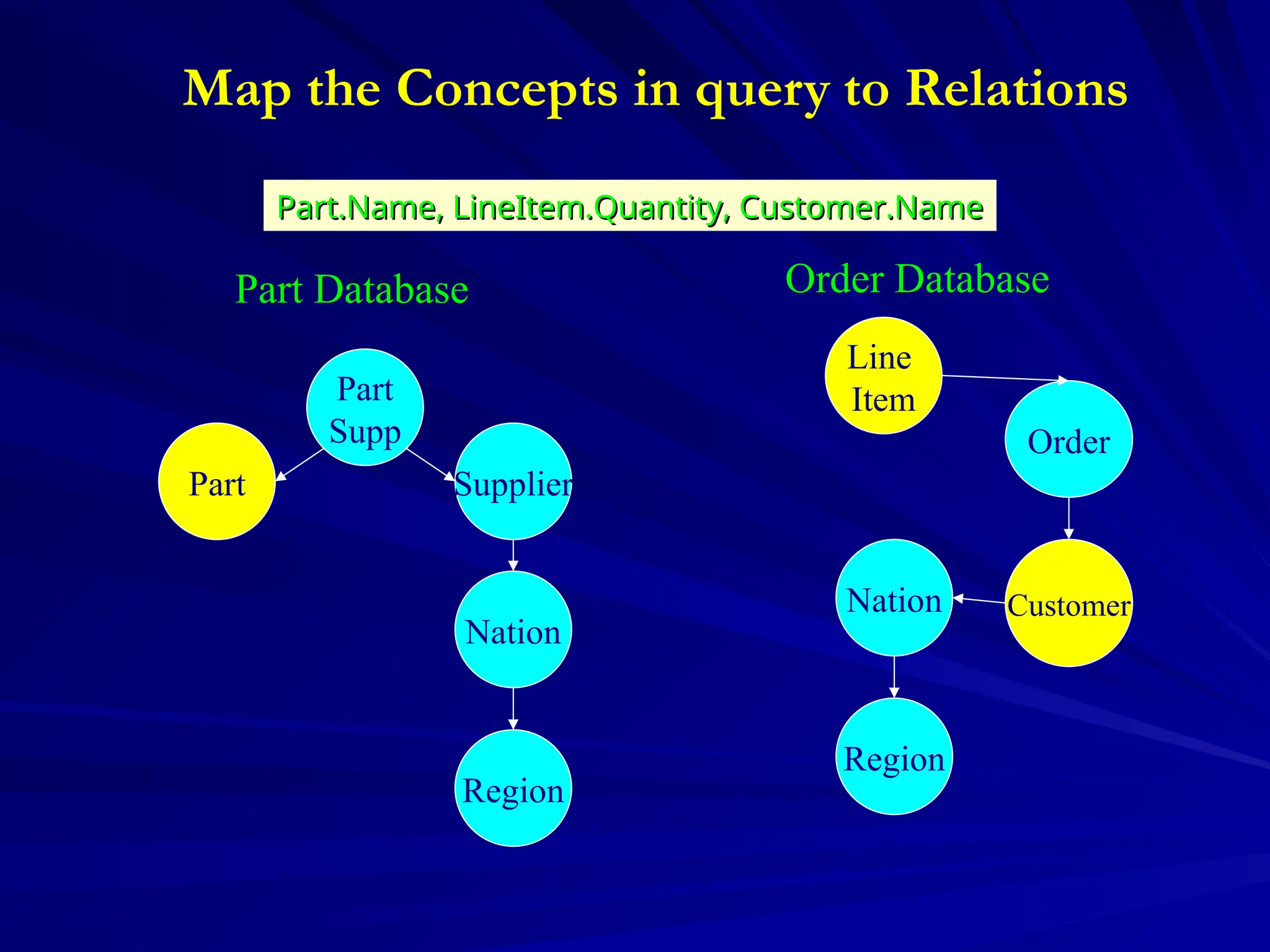 Map the Concepts in query to Relations

Part.Name, LineItem.Quantity, Customer.Name

Part Database

Part Supp

Part

Supplier

Nation

Region

Order Database

Line Item

Order

Customer

Nation

Region